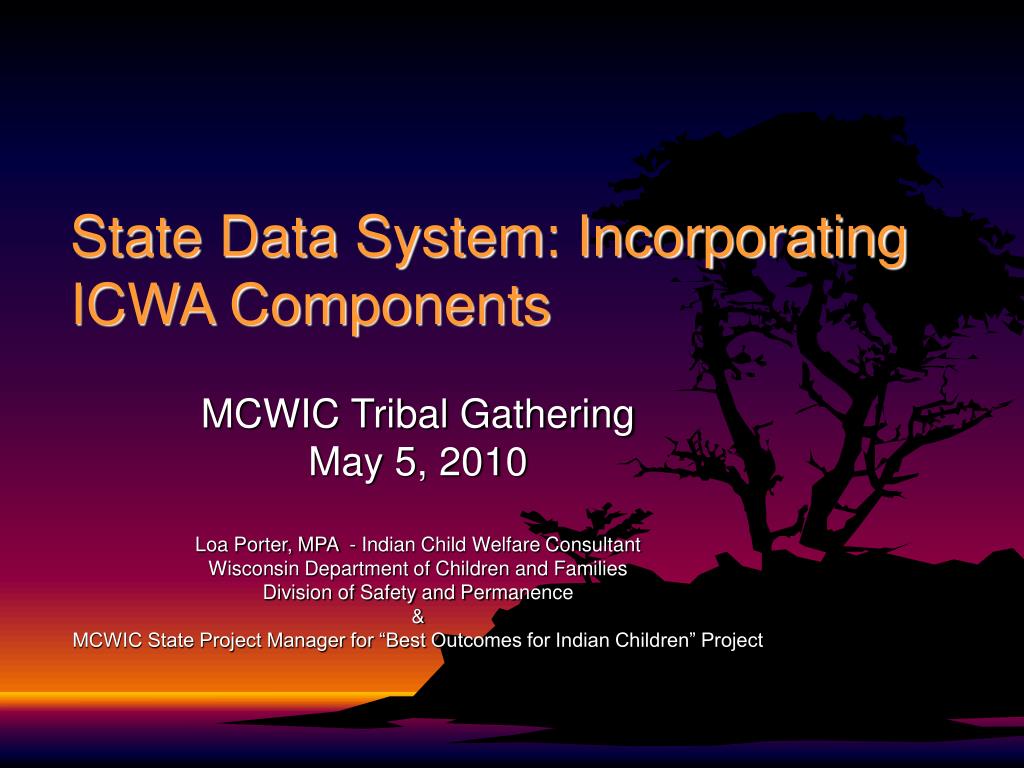 State Data System: Incorporating ICWA Components

MCWIC Tribal Gathering
May 5, 2010

Loa Porter, MPA - Indian Child Welfare Consultant
Wisconsin Department of Children and Families
Division of Safety and Permanence
&
MCWIC State Project Manager for “Best Outcomes for Indian Children” Project